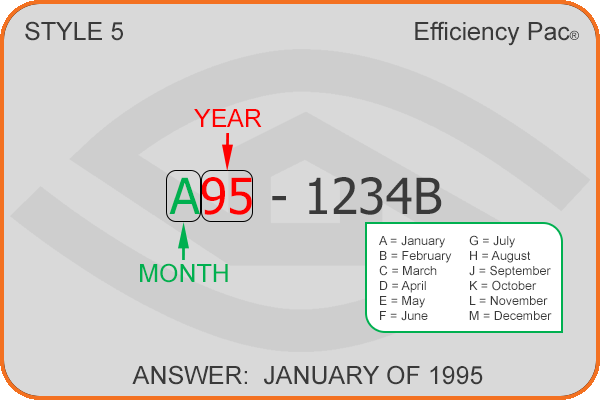 STYLE 5

Efficiency Pac®

YEAR

A95 - 1234B

MONTH

A = January
B = February
C = March
D = April
E = May
F = June

G = July
H = August
J = September
K = October
L = November
M = December

ANSWER: JANUARY OF 1995